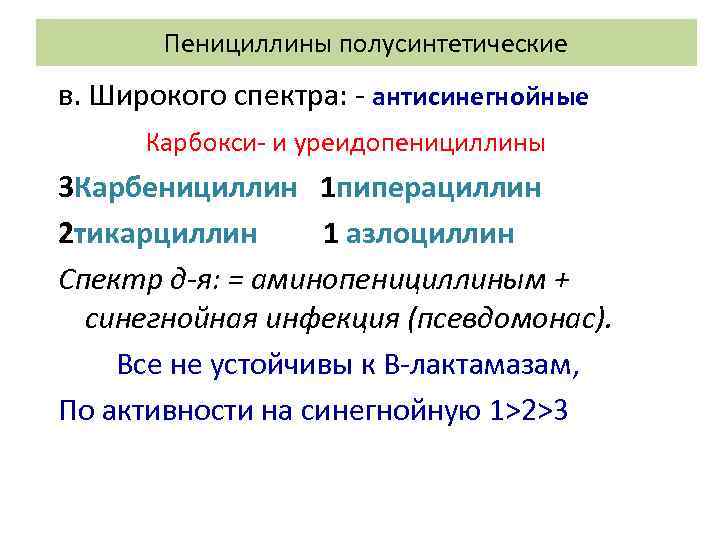 Пенициллины полусинтетические

в. Широкого спектра: - антисинегнойные

Карбокси- и уреидопенициллины

3Карбенициллин 1пиперациллин

2тикарциллин 1 азлоциллин

Спектр д-я: = аминопенициллиным + синегнойная инфекция (псевдомонас).

Все не устойчивы к В-лактамазам,

По активности на синегнойную 1>2>3